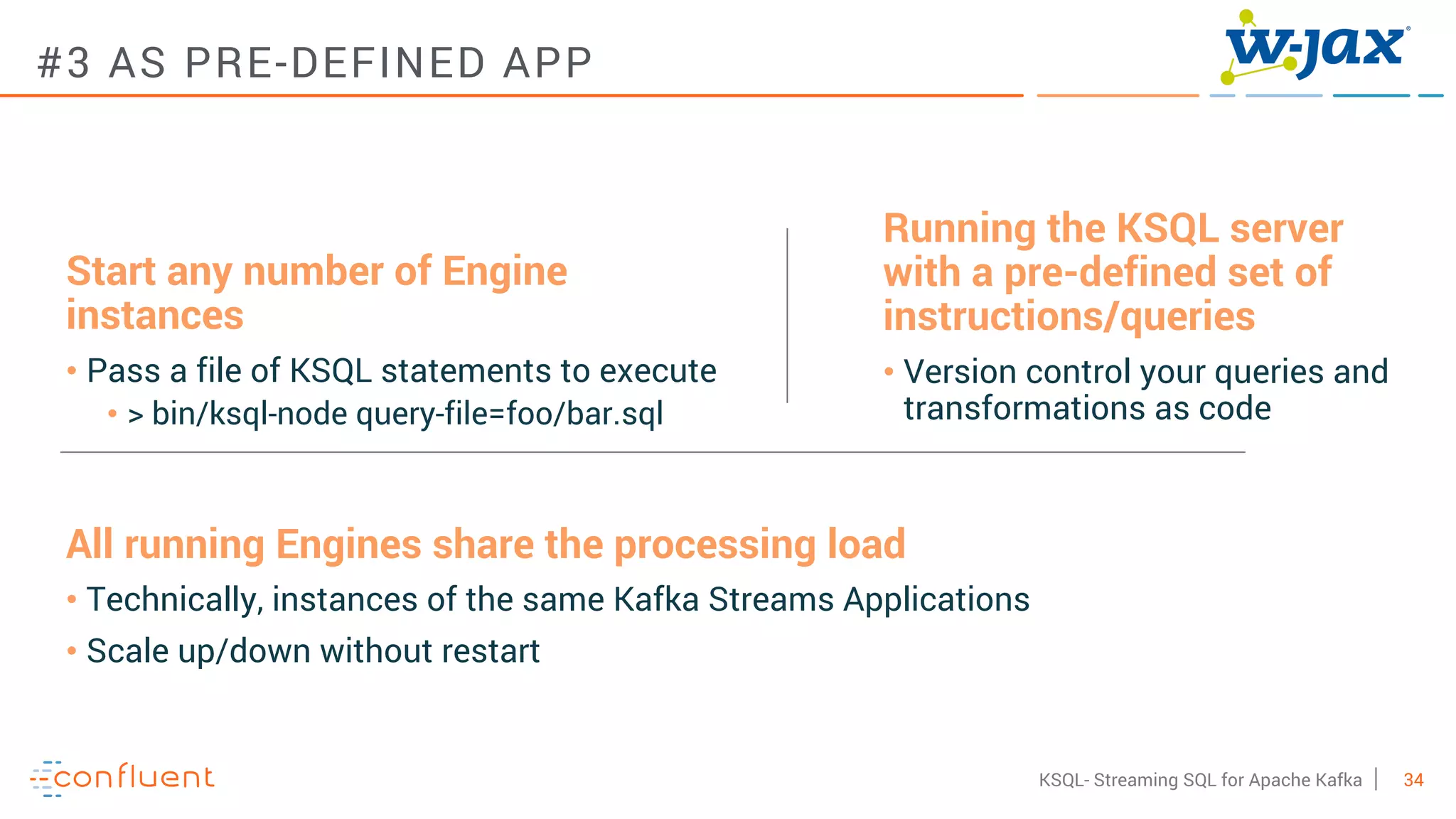 #3 AS PRE-DEFINED APP

w-jax

Start any number of Engine instances

• Pass a file of KSQL statements to execute
 • > bin/ksql-node query-file=foo/bar.sql

Running the KSQL server with a pre-defined set of instructions/queries

• Version control your queries and transformations as code

All running Engines share the processing load

• Technically, instances of the same Kafka Streams Applications
• Scale up/down without restart

confluent

KSQL- Streaming SQL for Apache Kafka | 34